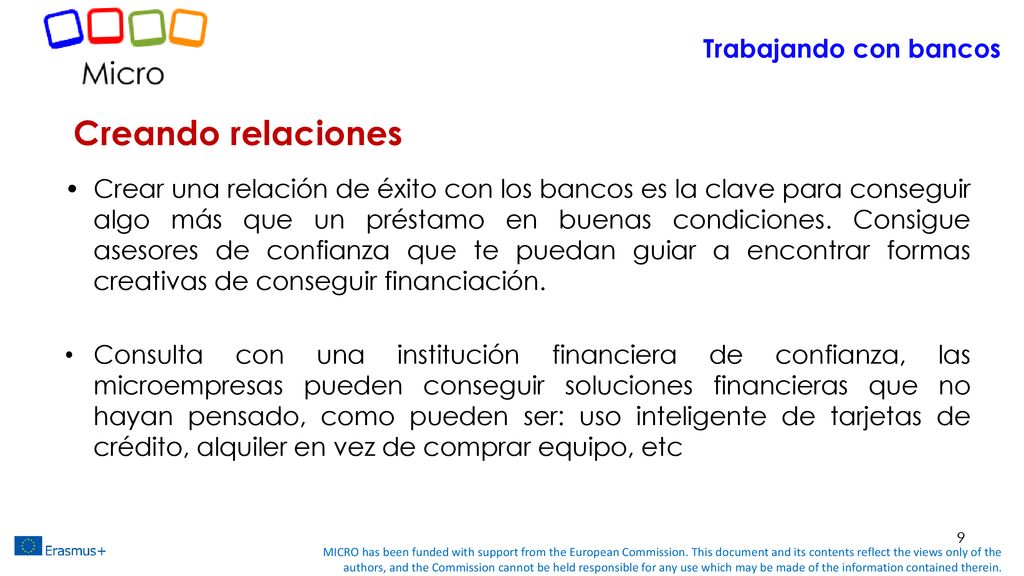 Micro

Trabajando con bancos

Creando relaciones

• Crear una relación de éxito con los bancos es la clave para conseguir algo más que un préstamo en buenas condiciones. Consigue asesores de confianza que te puedan guiar a encontrar formas creativas de conseguir financiación.

• Consulta con una institución financiera de confianza, las microempresas pueden conseguir soluciones financieras que no hayan pensado, como pueden ser: uso inteligente de tarjetas de crédito, alquiler en vez de comprar equipo, etc

9

Erasmus+

MICRO has been funded with support from the European Commission. This document and its contents reflect the views only of the authors, and the Commission cannot be held responsible for any use which may be made of the information contained therein.